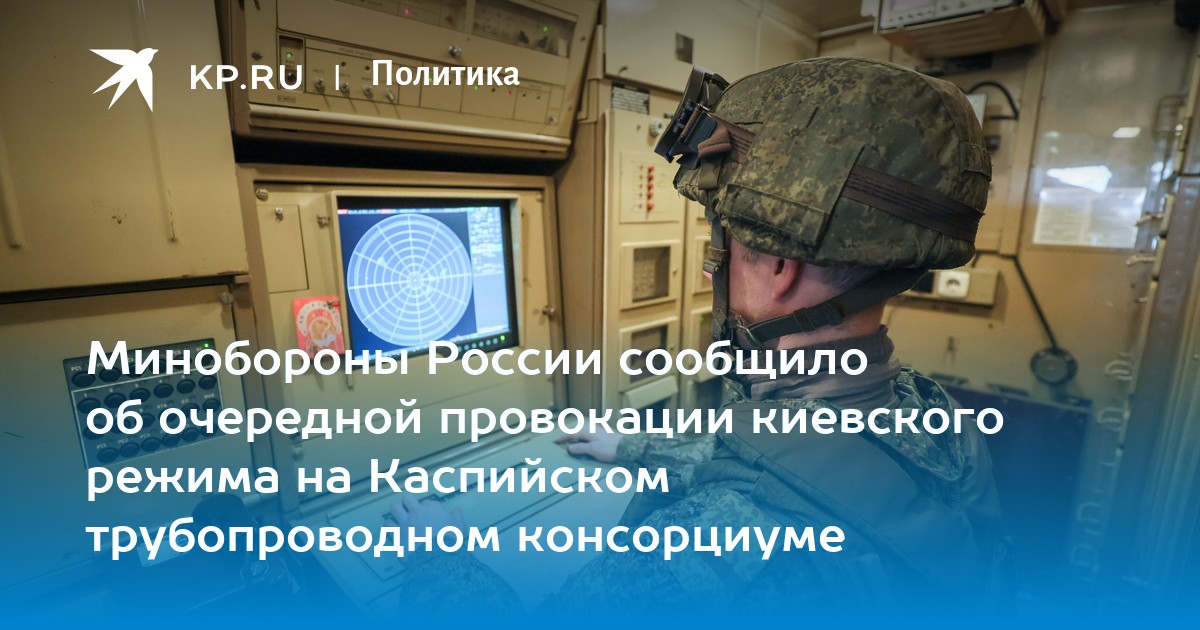 KP.RU | Политика

Минобороны России сообщило об очередной провокации киевского режима на Каспийском трубопроводном консорциуме